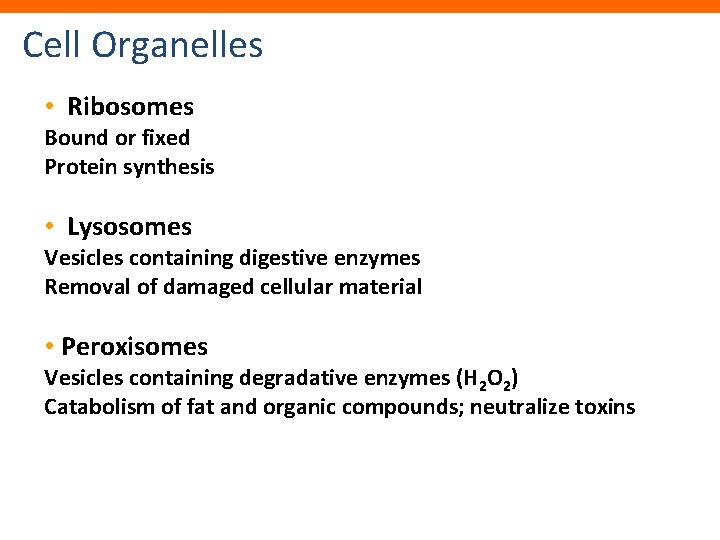 Cell Organelles

• Ribosomes
Bound or fixed
Protein synthesis

• Lysosomes
Vesicles containing digestive enzymes
Removal of damaged cellular material

• Peroxisomes
Vesicles containing degradative enzymes ($H_2O_2$)
Catabolism of fat and organic compounds; neutralize toxins